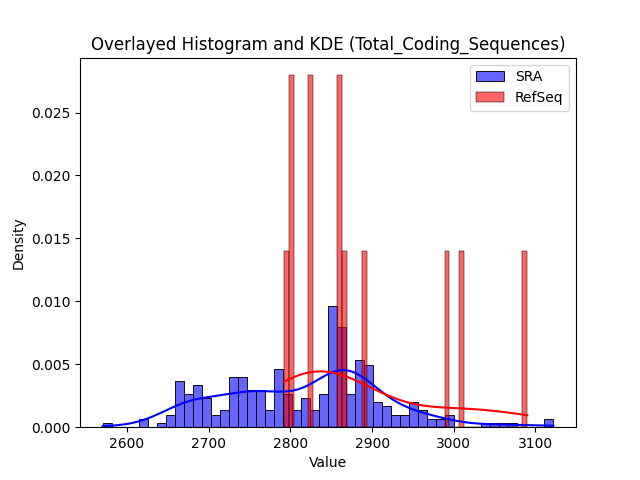 Overlayed Histogram and KDE (Total_Coding_Sequences)

SRA
RefSeq

Density

0.025
0.020
0.015
0.010
0.005
0.000

2600 2700 2800 2900 3000 3100

Value